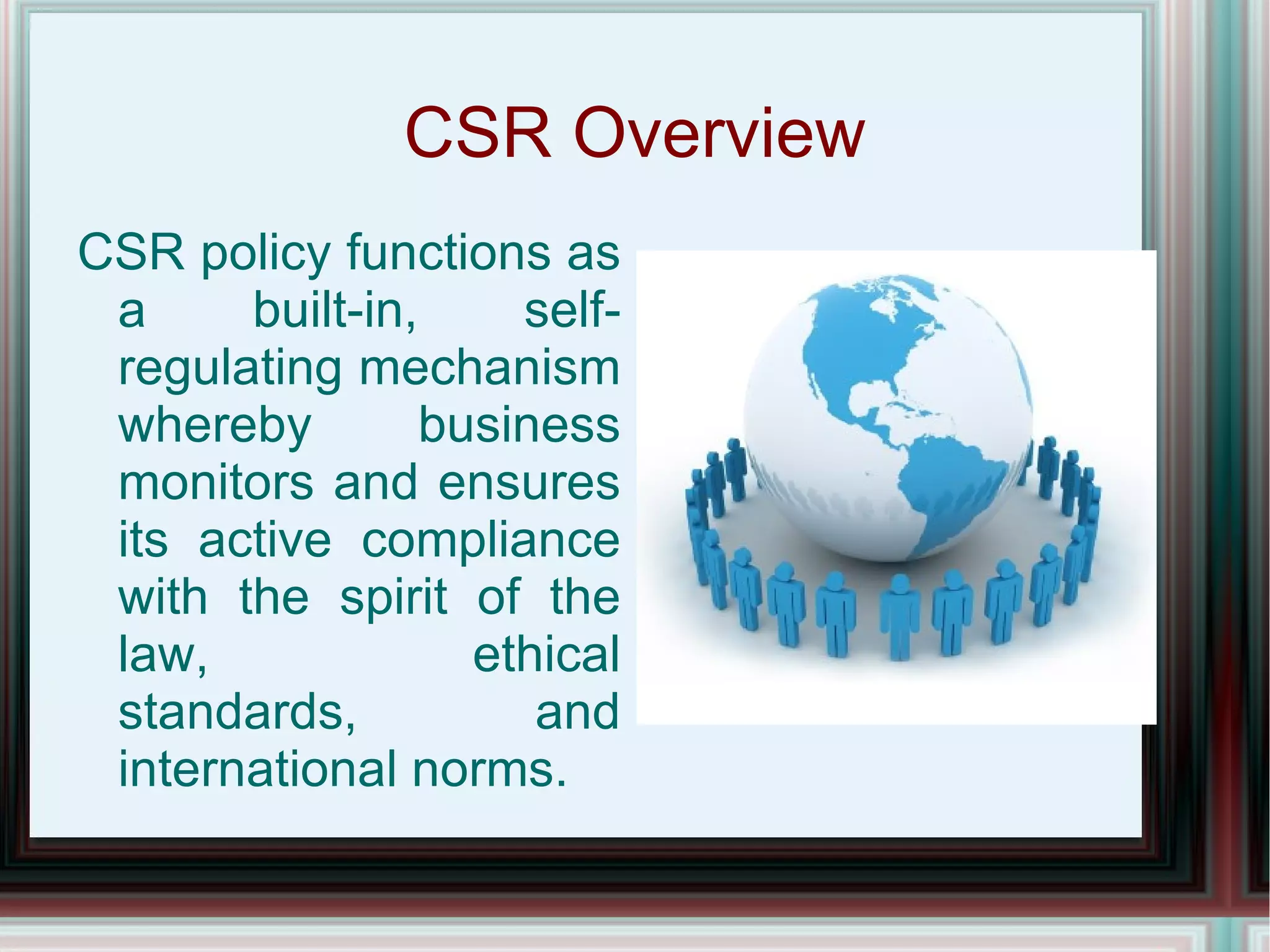 CSR Overview

CSR policy functions as a built-in, self-regulating mechanism whereby business monitors and ensures its active compliance with the spirit of the law, ethical standards, and international norms.